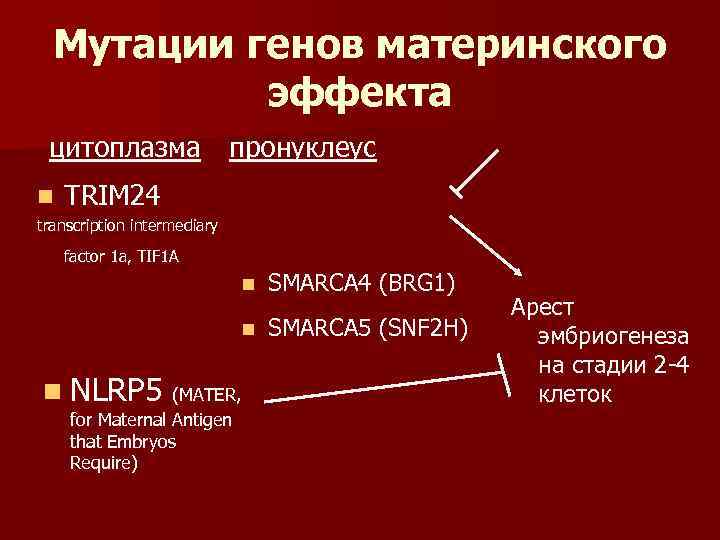 Мутации генов материнского эффекта

цитоплазма пронуклеус

TRIM24
transcription intermediary factor 1a, TIF1A

SMARCA4 (BRG1)

SMARCA5 (SNF2H)

NLRP5 (MATER, for Maternal Antigen that Embryos Require)

Арест эмбриогенеза на стадии 2-4 клеток